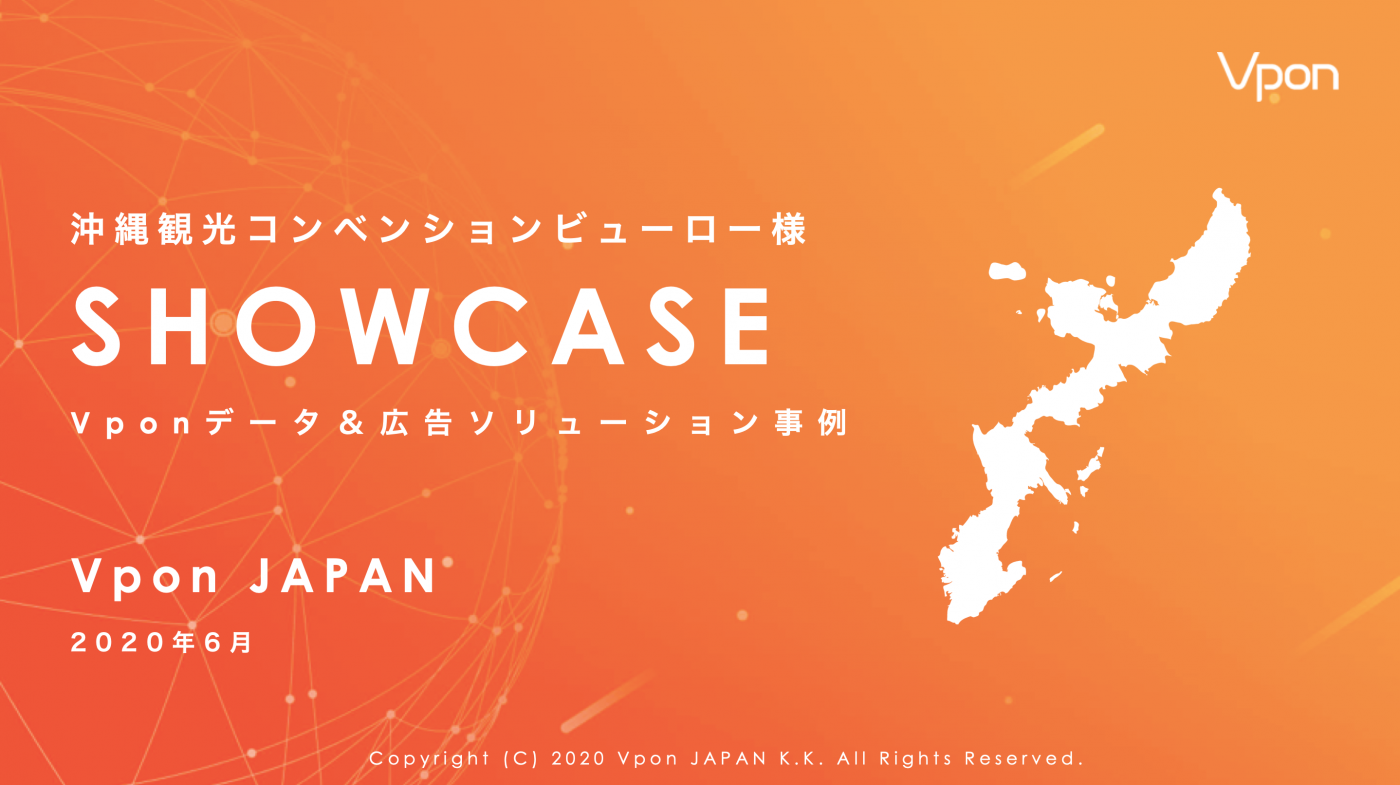 Vpon

沖縄観光コンベンションビューロー様

SHOWCASE

Vponデータ＆広告ソリューション事例

Vpon JAPAN

2020年6月

Copyright (C) 2020 Vpon JAPAN K.K. All Rights Reserved.